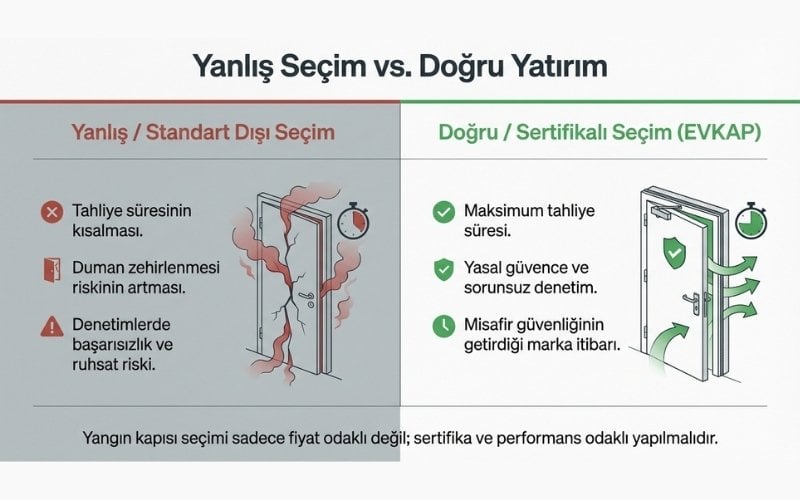 Yanlış Seçim vs. Doğru Yatırım

Yanlış / Standart Dışı Seçim

Tahliye süresinin kısalması.

Duman zehirlenmesi riskinin artması.

Denetimlerde başarısızlık ve ruhsat riski.

Doğru / Sertifikalı Seçim (EVKAP)

Maksimum tahliye süresi.

Yasal güvence ve sorunsuz denetim.

Misafir güvenliğinin getirdiği marka itibarı.

Yangın kapısı seçimi sadece fiyat odaklı değil; sertifika ve performans odaklı yapılmalıdır.